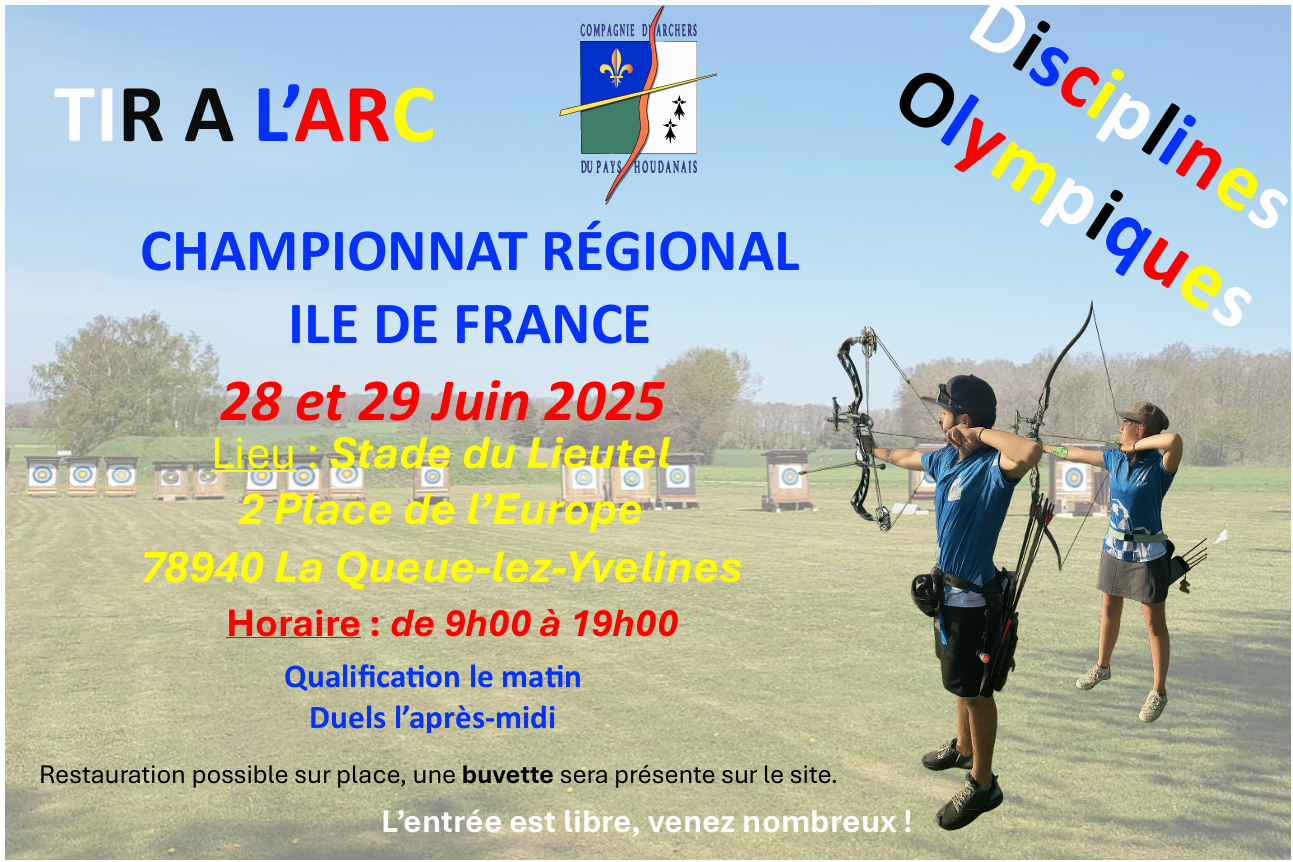 TIR A L'ARC

COMPAGNIE D'ARCHERS
DU PAYS HOUDANAIS

Disciplines
Olympiques

CHAMPIONNAT RÉGIONAL
ILE DE FRANCE

28 et 29 Juin 2025

Lieu : Stade du Lieutel
2 Place de l'Europe
78940 La Queue-lez-Yvelines

Horaire : de 9h00 à 19h00

Qualification le matin
Duels l'après-midi

Restauration possible sur place, une buvette sera présente sur le site.

L'entrée est libre, venez nombreux !